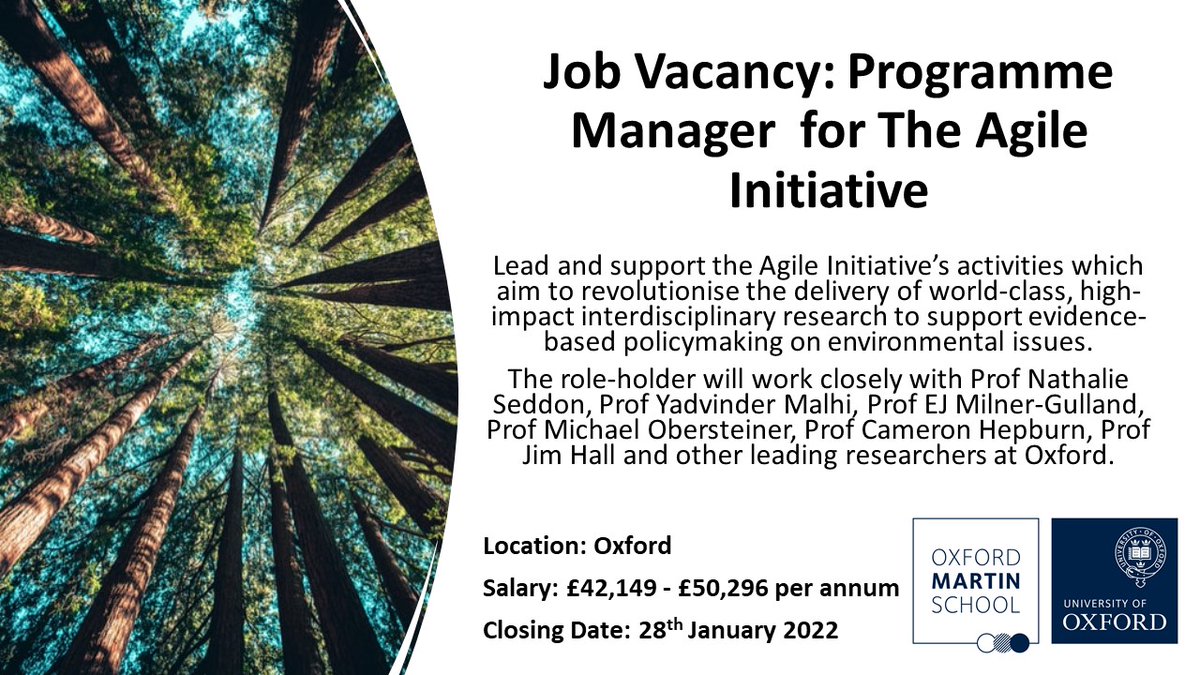 Job Vacancy: Programme Manager for The Agile Initiative

Lead and support the Agile Initiative's activities which aim to revolutionise the delivery of world-class, high-impact interdisciplinary research to support evidence-based policymaking on environmental issues.

The role-holder will work closely with Prof Nathalie Seddon, Prof Yadvinder Malhi, Prof EJ Milner-Gulland, Prof Michael Obersteiner, Prof Cameron Hepburn, Prof Jim Hall and other leading researchers at Oxford.

Location: Oxford

Salary: £42,149 - £50,296 per annum

Closing Date: 28$^{th}$ January 2022

OXFORD MARTIN SCHOOL

UNIVERSITY OF OXFORD